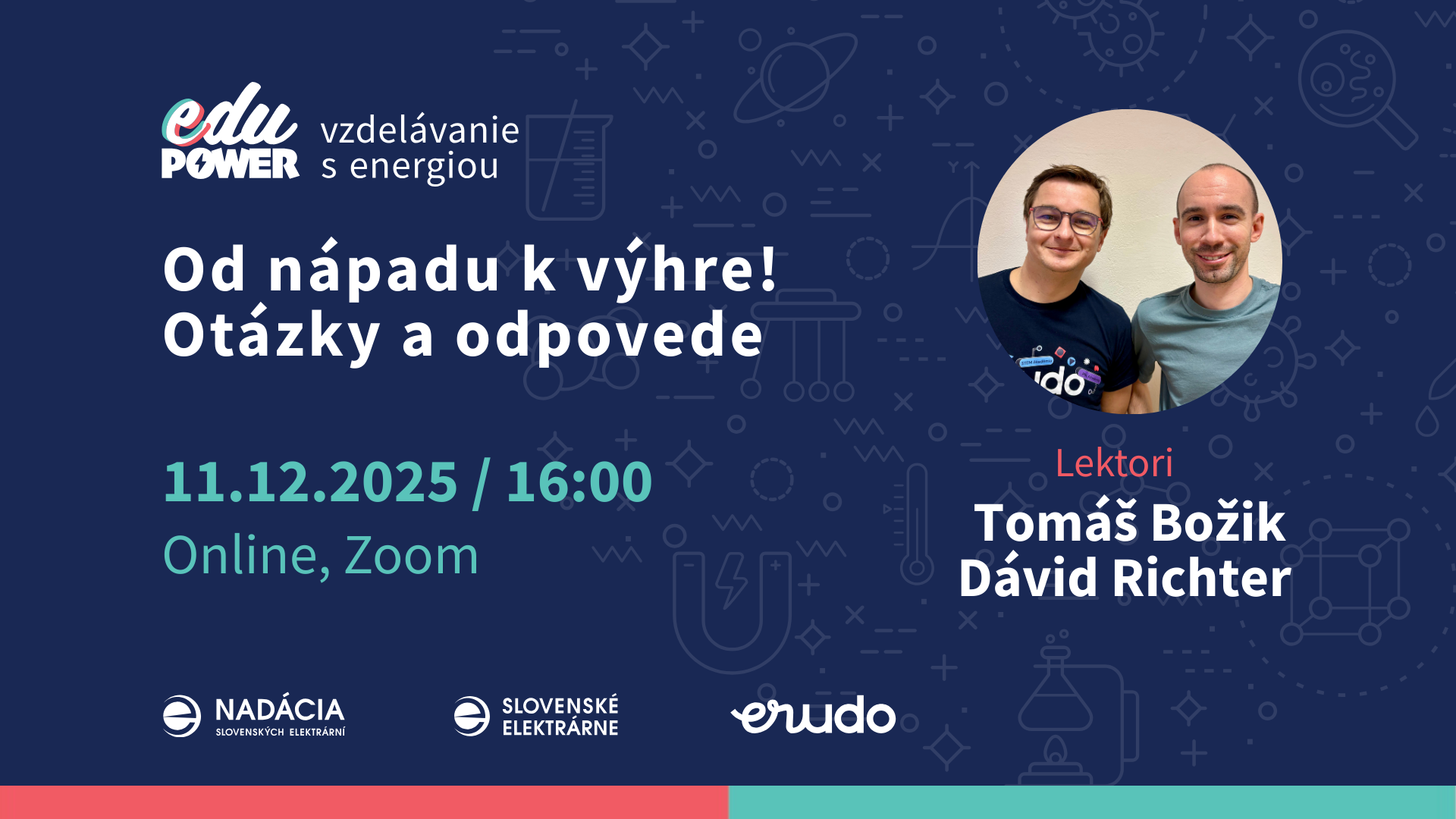 edu POWER vzdelávanie s energiou

Od nápadu k výhre!
Otázky a odpovede

11.12.2025 / 16:00
Online, Zoom

Lektori
Tomáš Božik
Dávid Richter

NADÁCIA SLOVENSKÝCH ELEKTRÁRNÍ

SLOVENSKÉ ELEKTRÁRNE

erudo